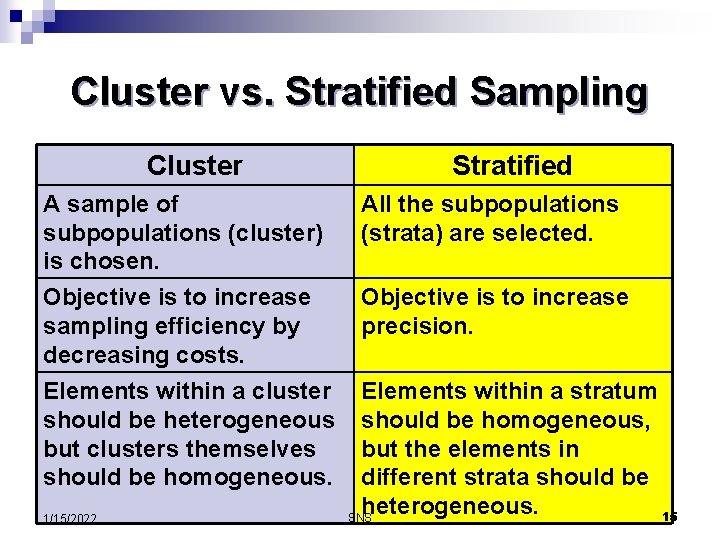 Cluster vs. Stratified Sampling

| Cluster | Stratified |
|---|---|
| A sample of subpopulations (cluster) is chosen. | All the subpopulations (strata) are selected. |
| Objective is to increase sampling efficiency by decreasing costs. | Objective is to increase precision. |
| Elements within a cluster should be heterogeneous but clusters themselves should be homogeneous. | Elements within a stratum should be homogeneous, but the elements in different strata should be heterogeneous. |

1/15/2022 SNS 15